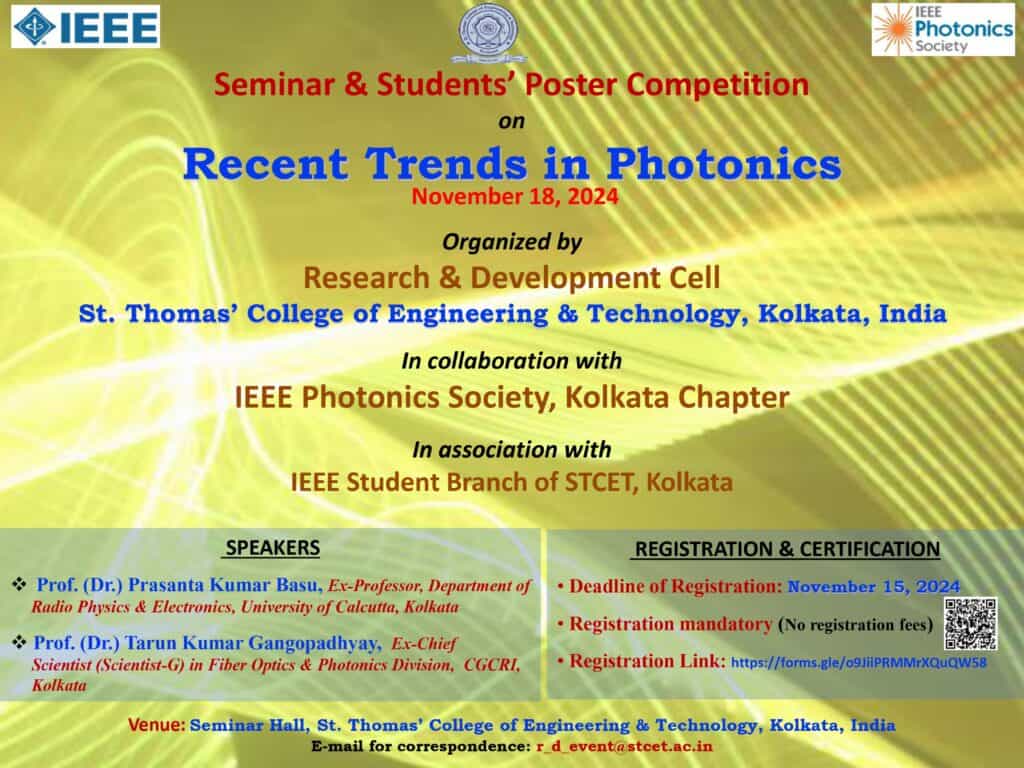 IEEE

IEEE Photonics Society

Seminar & Students' Poster Competition

on

Recent Trends in Photonics

November 18, 2024

Organized by

Research & Development Cell

St. Thomas' College of Engineering & Technology, Kolkata, India

In collaboration with

IEEE Photonics Society, Kolkata Chapter

In association with

IEEE Student Branch of STCET, Kolkata

SPEAKERS

❖ Prof. (Dr.) Prasanta Kumar Basu, Ex-Professor, Department of Radio Physics & Electronics, University of Calcutta, Kolkata

❖ Prof. (Dr.) Tarun Kumar Gangopadhyay, Ex-Chief Scientist (Scientist-G) in Fiber Optics & Photonics Division, CGCRI, Kolkata

REGISTRATION & CERTIFICATION

• Deadline of Registration: November 15, 2024

• Registration mandatory (No registration fees)

• Registration Link: https://forms.gle/o9JiiPRMMrXQuQW58

Venue: Seminar Hall, St. Thomas' College of Engineering & Technology, Kolkata, India

E-mail for correspondence: r_d_event@stcet.ac.in